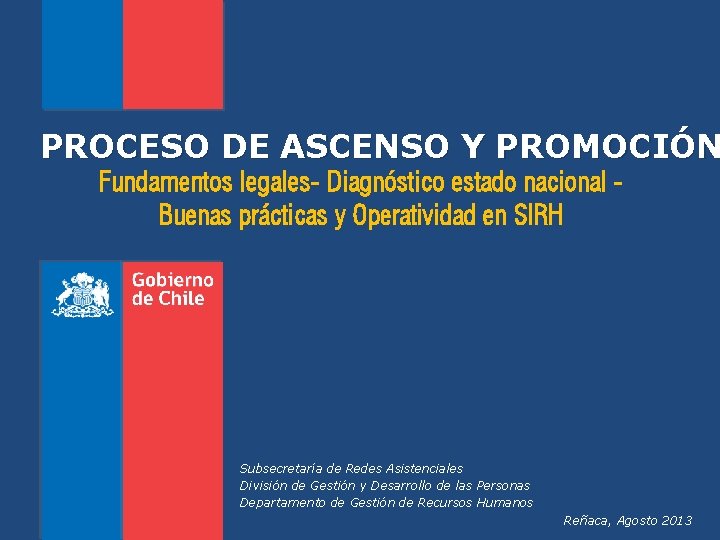 PROCESO DE ASCENSO Y PROMOCIÓN
Fundamentos legales- Diagnóstico estado nacional - Buenas prácticas y Operatividad en SIRH

Gobierno de Chile

Subsecretaría de Redes Asistenciales
División de Gestión y Desarrollo de las Personas
Departamento de Gestión de Recursos Humanos

Reñaca, Agosto 2013